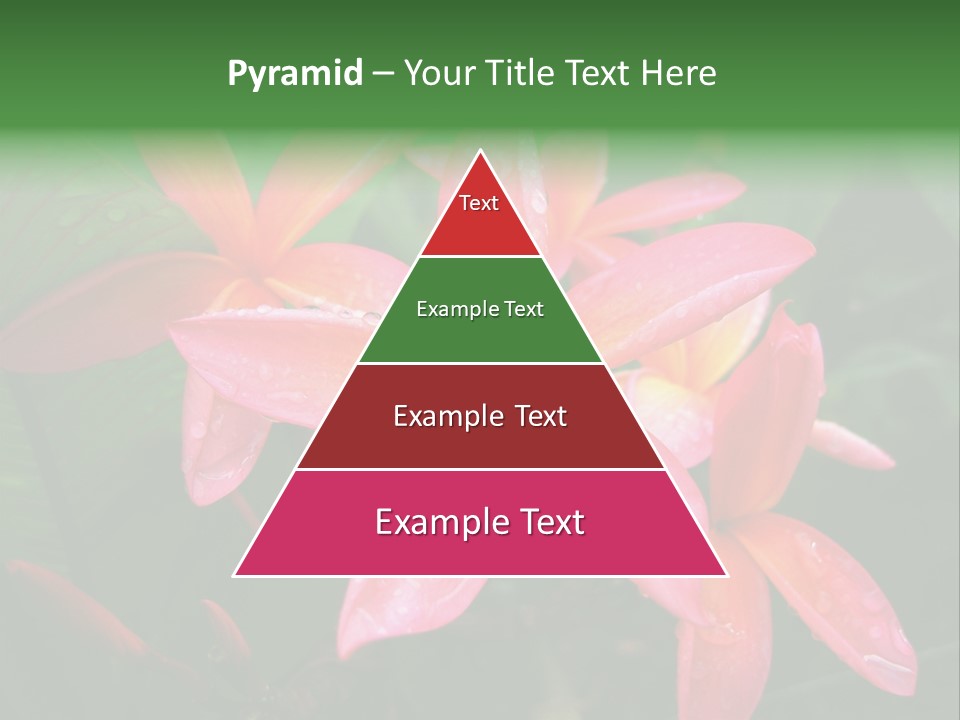 Pyramid – Your Title Text Here

Text

Example Text

Example Text

Example Text